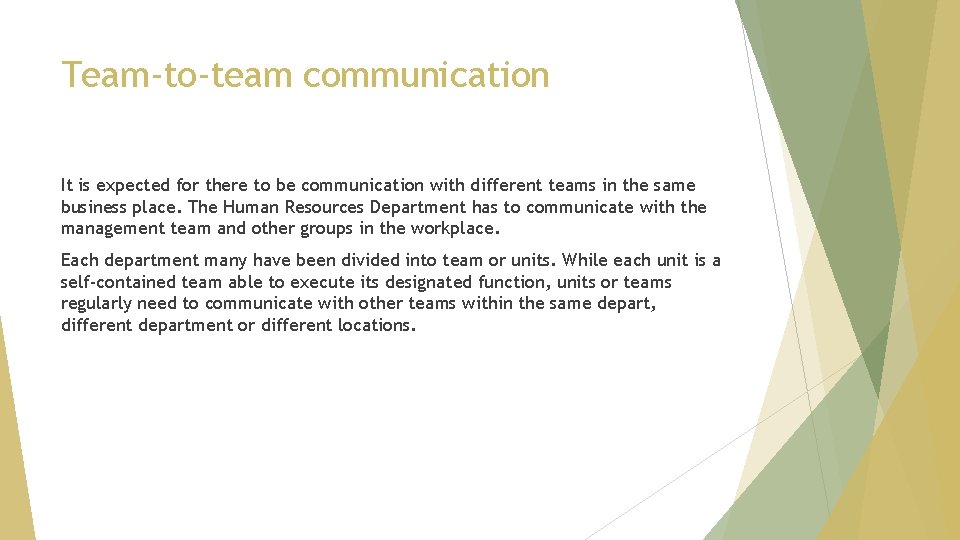 Team-to-team communication

It is expected for there to be communication with different teams in the same business place. The Human Resources Department has to communicate with the management team and other groups in the workplace.

Each department many have been divided into team or units. While each unit is a self-contained team able to execute its designated function, units or teams regularly need to communicate with other teams within the same depart, different department or different locations.